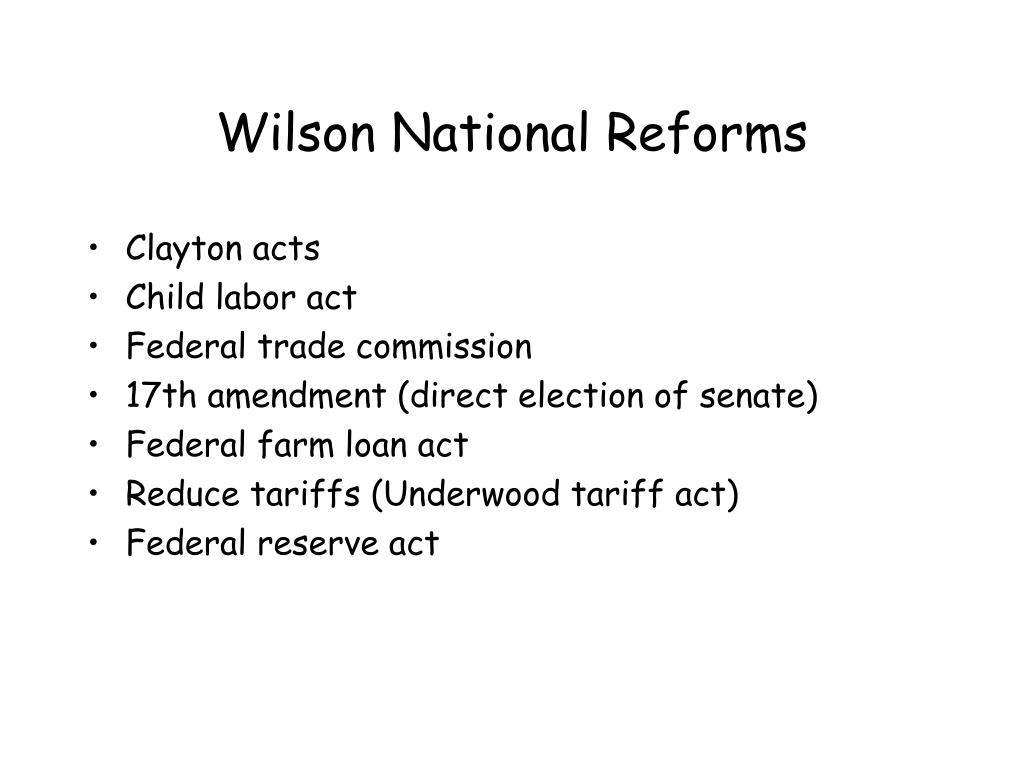 Wilson National Reforms

• Clayton acts
• Child labor act
• Federal trade commission
• 17th amendment (direct election of senate)
• Federal farm loan act
• Reduce tariffs (Underwood tariff act)
• Federal reserve act